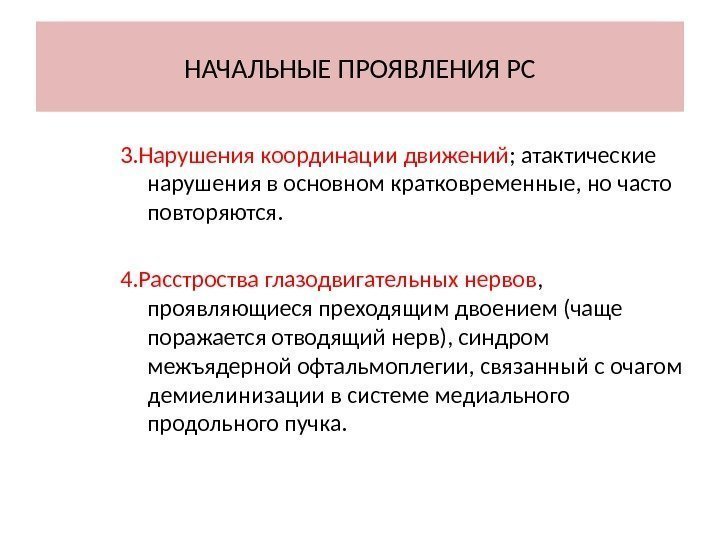 НАЧАЛЬНЫЕ ПРОЯВЛЕНИЯ РС

3.Нарушения координации движений; атактические нарушения в основном кратковременные, но часто повторяются.

4.Расстроства глазодвигательных нервов, проявляющиеся преходящим двоением (чаще поражается отводящий нерв), синдром межъядерной офтальмоплегии, связанный с очагом демиелинизации в системе медиального продольного пучка.